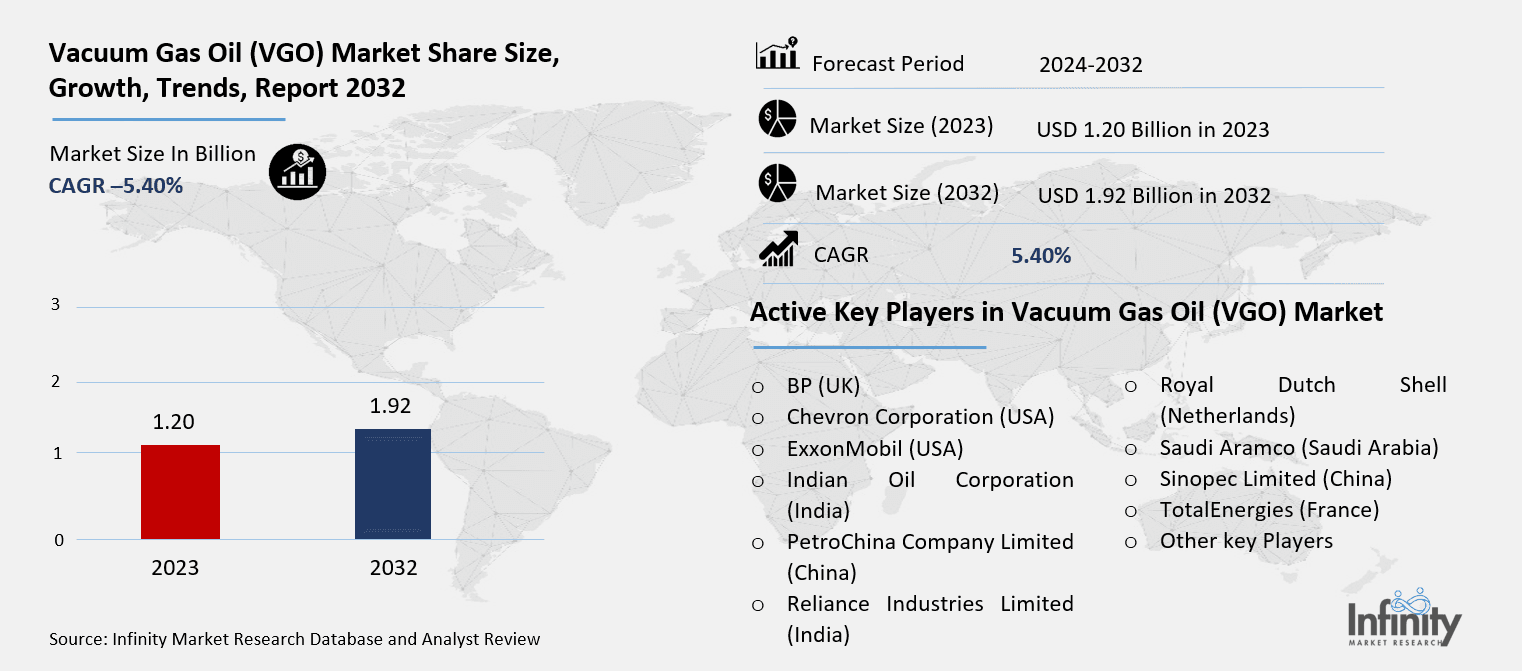 Vacuum Gas Oil (VGO) Market Share Size, Growth, Trends, Report 2032

Market Size In Billion
CAGR –5.40%

3
2
1
0

1.20
1.92

2023
2032

Source: Infinity Market Research Database and Analyst Review

Forecast Period 2024-2032

Market Size (2023) USD 1.20 Billion in 2023

Market Size (2032) USD 1.92 Billion in 2032

CAGR 5.40%

Active Key Players in Vacuum Gas Oil (VGO) Market

○ BP (UK)
○ Chevron Corporation (USA)
○ ExxonMobil (USA)
○ Indian Oil Corporation (India)
○ PetroChina Company Limited (China)
○ Reliance Industries Limited (India)

○ Royal Dutch Shell (Netherlands)
○ Saudi Aramco (Saudi Arabia)
○ Sinopec Limited (China)
○ TotalEnergies (France)
○ Other key Players

Infinity
MARKET RESEARCH